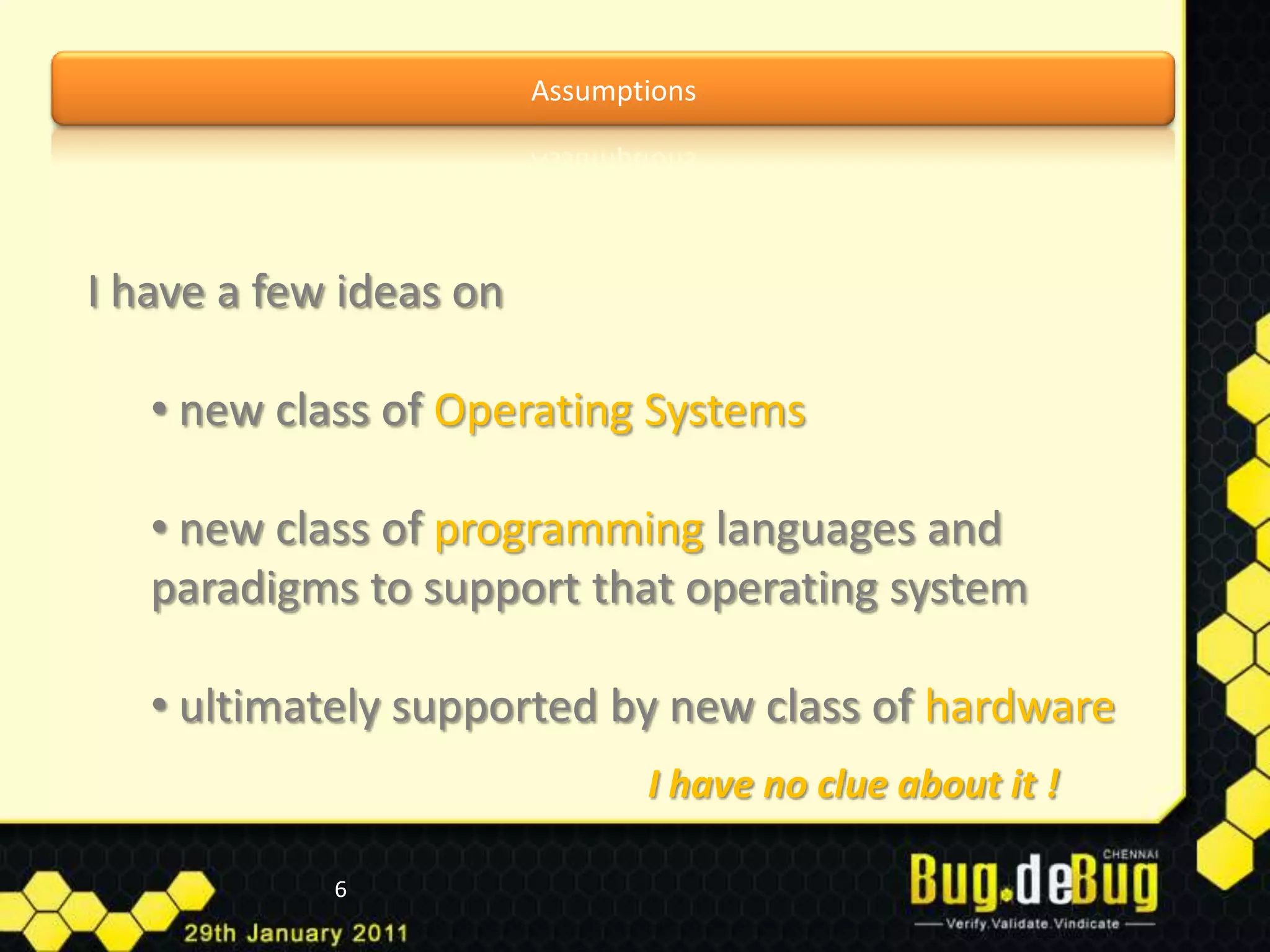 Assumptions

I have a few ideas on

• new class of Operating Systems

• new class of programming languages and paradigms to support that operating system

• ultimately supported by new class of hardware

I have no clue about it !

6

29th January 2011

CHENNAI
Bug.deBug
Verify.Validate.Vindicate